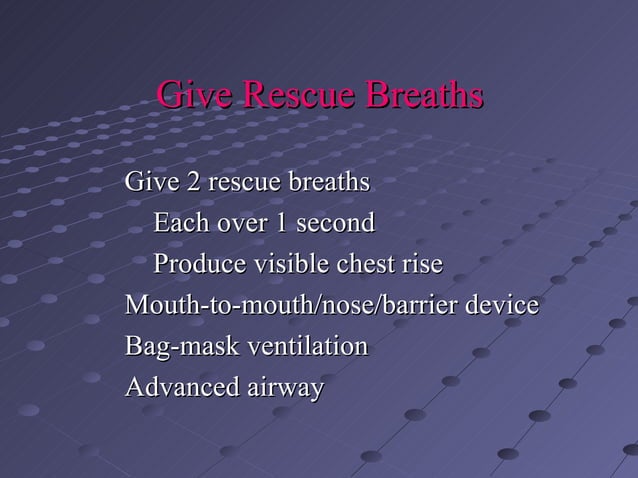 Give Rescue Breaths

Give 2 rescue breaths
Each over 1 second
Produce visible chest rise
Mouth-to-mouth/nose/barrier device
Bag-mask ventilation
Advanced airway